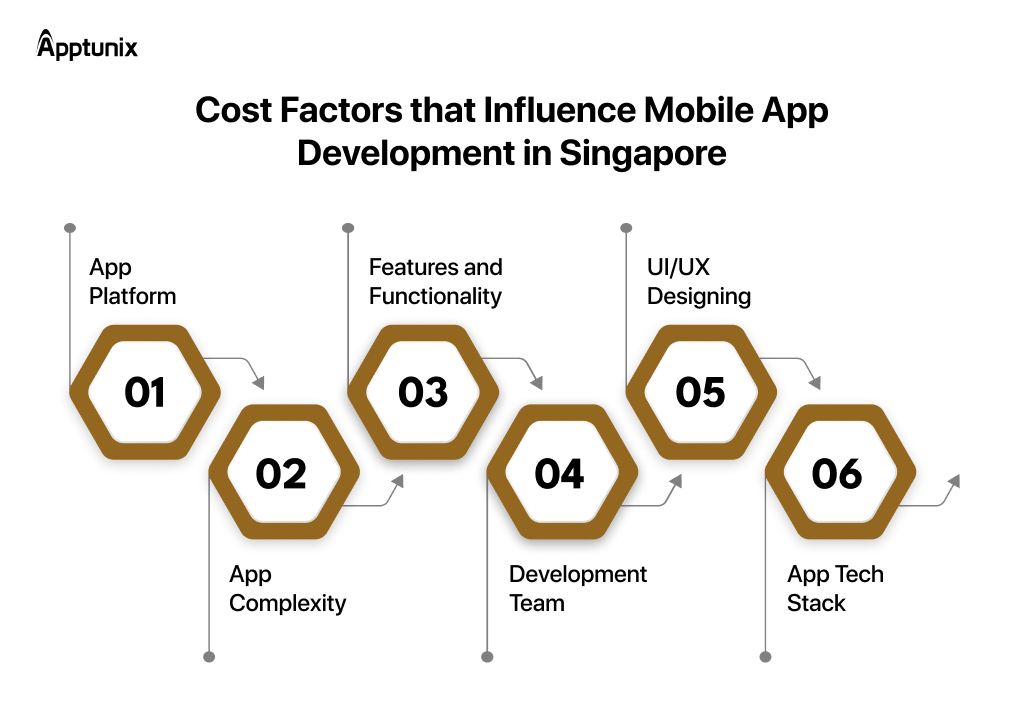 Apptunix

Cost Factors that Influence Mobile App Development in Singapore

App Platform

01

02

App Complexity

Features and Functionality

03

04

Development Team

UI/UX Designing

05

06

App Tech Stack